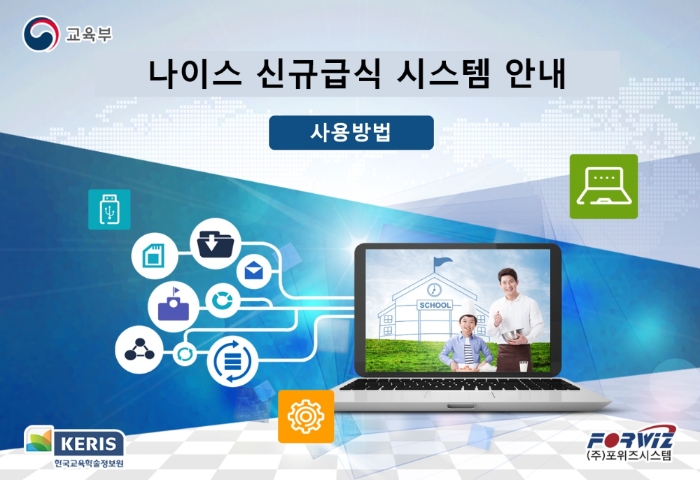 교육부

나이스 신규급식 시스템 안내

사용방법

SCHOOL

KERIS
한국교육학술정보원

FORWIZ
(주)포위즈시스템